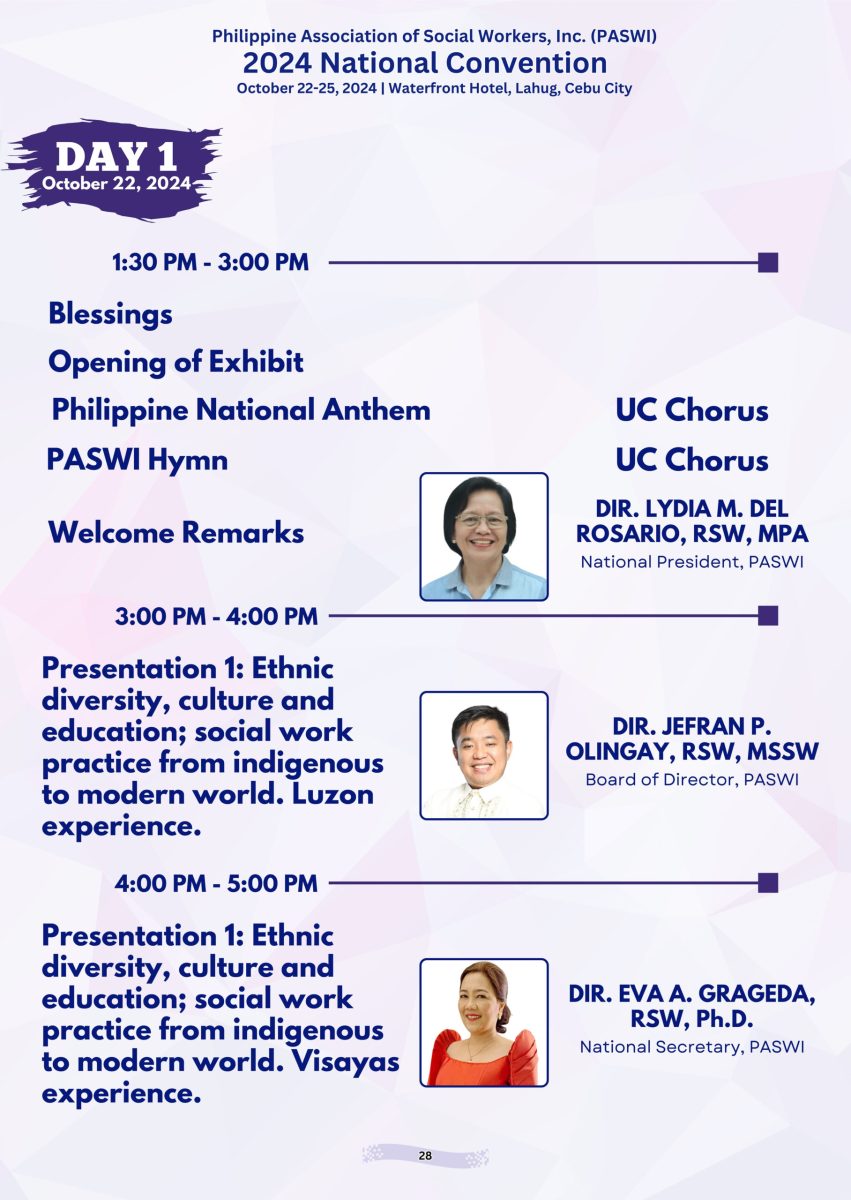 Philippine Association of Social Workers, Inc. (PASWI)
2024 National Convention
October 22-25, 2024 | Waterfront Hotel, Lahug, Cebu City

DAY 1
October 22, 2024

1:30 PM - 3:00 PM

Blessings

Opening of Exhibit

Philippine National Anthem UC Chorus

PASWI Hymn UC Chorus

Welcome Remarks

DIR. LYDIA M. DEL ROSARIO, RSW, MPA
National President, PASWI

3:00 PM - 4:00 PM

Presentation 1: Ethnic diversity, culture and education; social work practice from indigenous to modern world. Luzon experience.

DIR. JEFRAN P. OLINGAY, RSW, MSSW
Board of Director, PASWI

4:00 PM - 5:00 PM

Presentation 1: Ethnic diversity, culture and education; social work practice from indigenous to modern world. Visayas experience.

DIR. EVA A. GRAGEDA, RSW, Ph.D.
National Secretary, PASWI

28